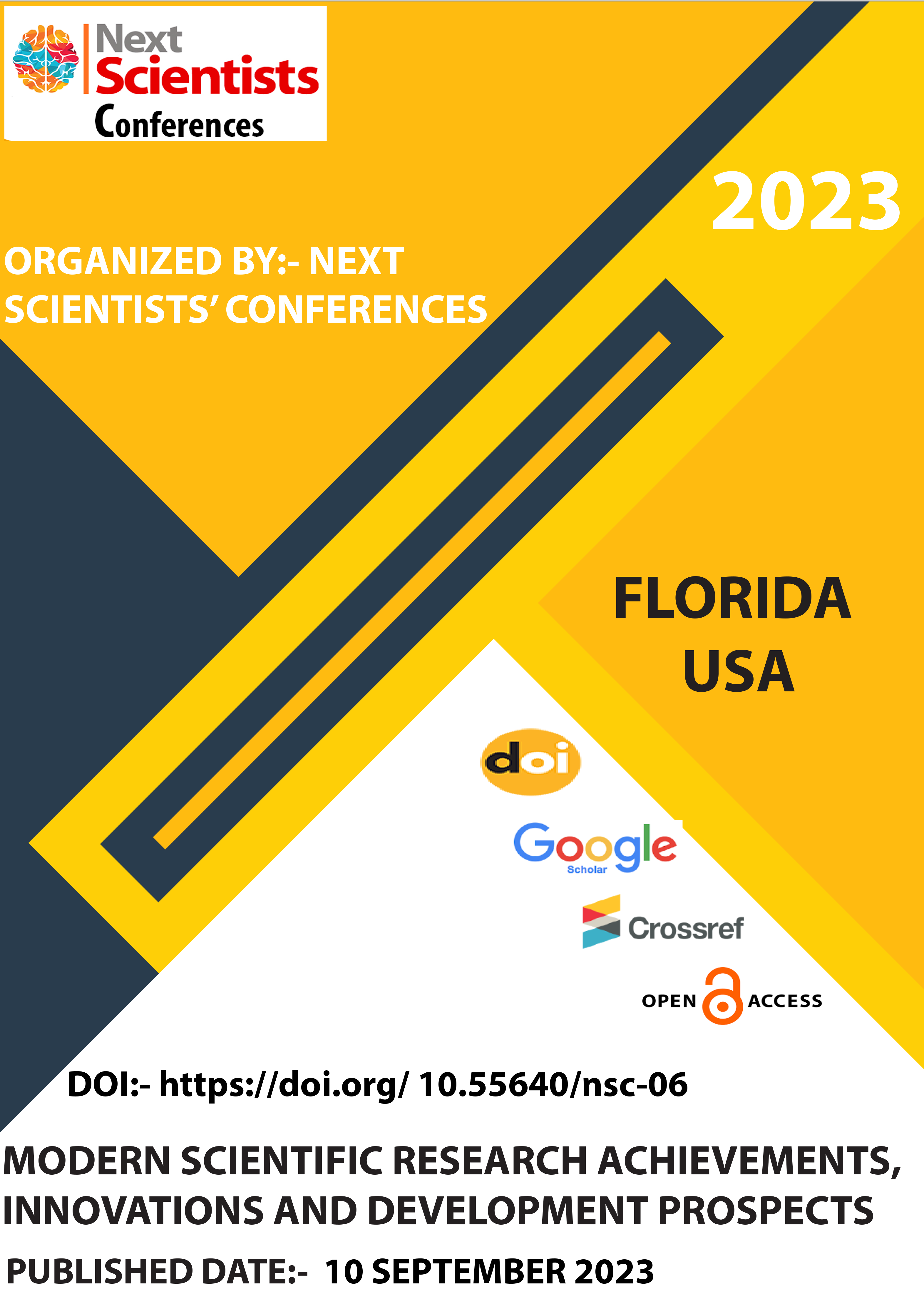 Next Scientists Conferences

2023

ORGANIZED BY:- NEXT SCIENTISTS' CONFERENCES

FLORIDA USA

doi

Google Scholar

Crossref

OPEN ACCESS

DOI:- https://doi.org/ 10.55640/nsc-06

MODERN SCIENTIFIC RESEARCH ACHIEVEMENTS, INNOVATIONS AND DEVELOPMENT PROSPECTS

PUBLISHED DATE:- 10 SEPTEMBER 2023